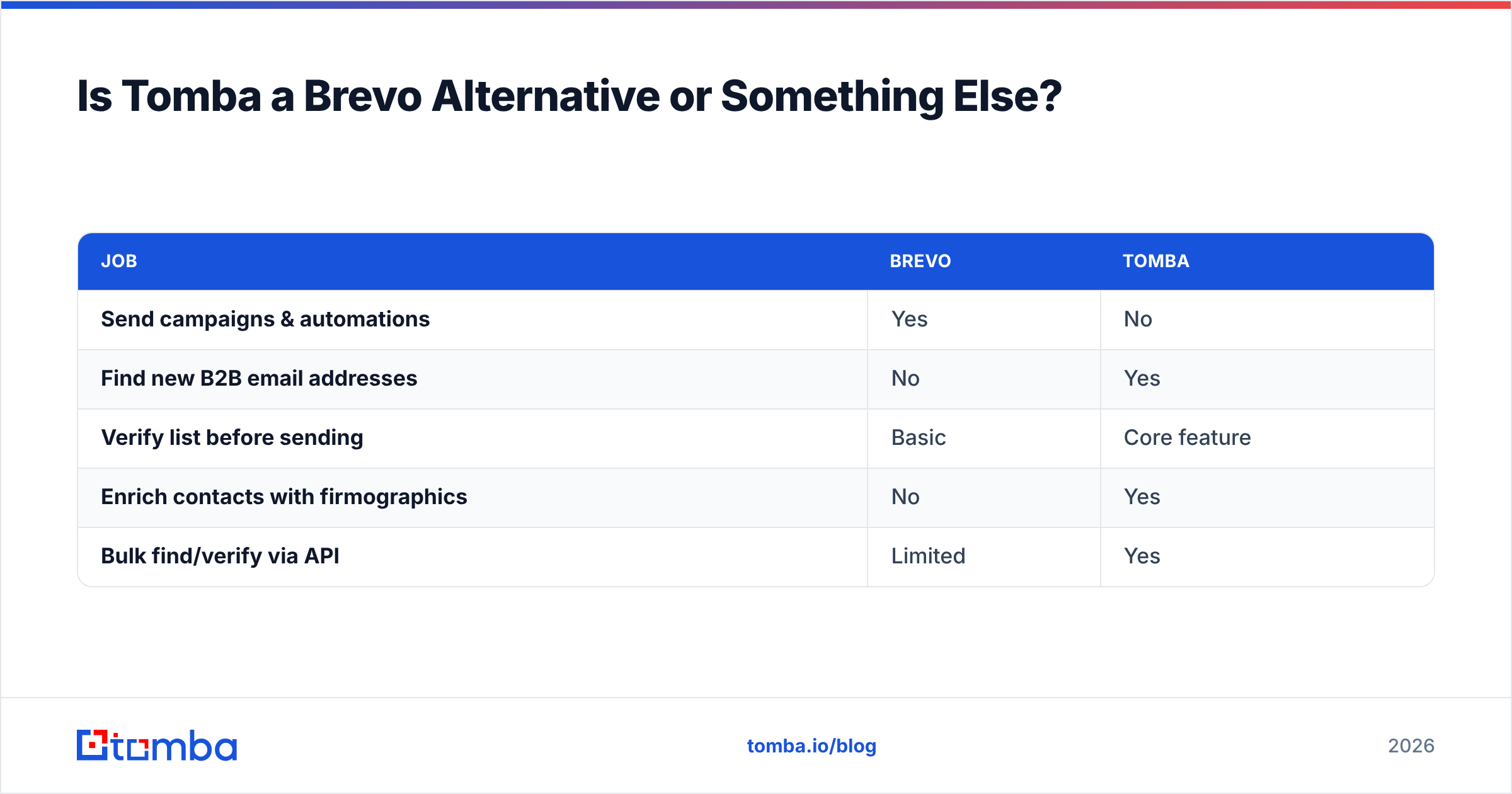 Is Tomba a Brevo Alternative or Something Else?

| JOB | BREVO | TOMBA |
|---|---|---|
| Send campaigns & automations | Yes | No |
| Find new B2B email addresses | No | Yes |
| Verify list before sending | Basic | Core feature |
| Enrich contacts with firmographics | No | Yes |
| Bulk find/verify via API | Limited | Yes |

tomba

tomba.io/blog

2026